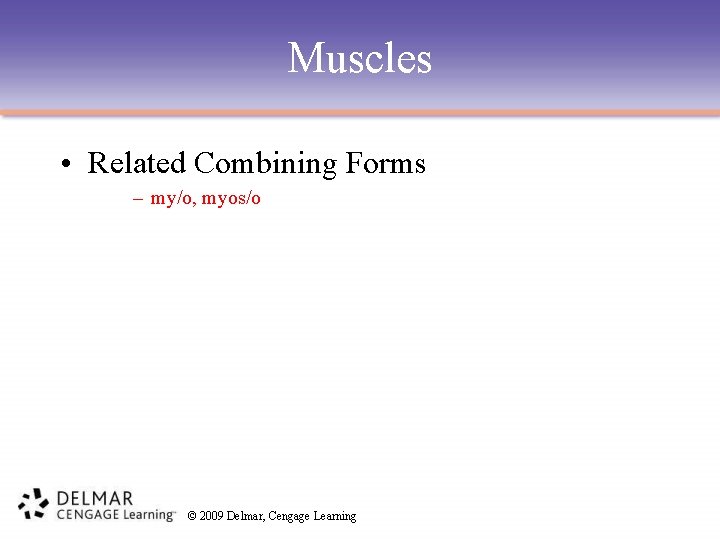 Muscles

• Related Combining Forms
– my/o, myos/o

DELMAR
CENGAGE Learning™

© 2009 Delmar, Cengage Learning